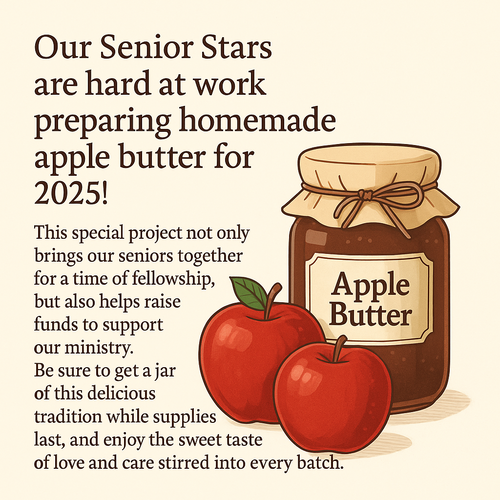 Our Senior Stars are hard at work preparing homemade apple butter for 2025!

This special project not only brings our seniors together for a time of fellowship, but also helps raise funds to support our ministry. Be sure to get a jar of this delicious tradition while supplies last, and enjoy the sweet taste of love and care stirred into every batch.

Apple Butter